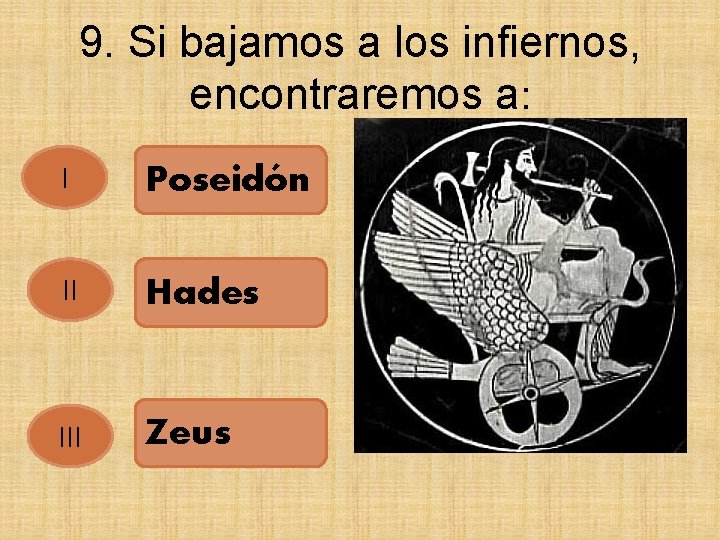 9. Si bajamos a los infiernos, encontraremos a:

I

Poseidón

II

Hades

III

Zeus